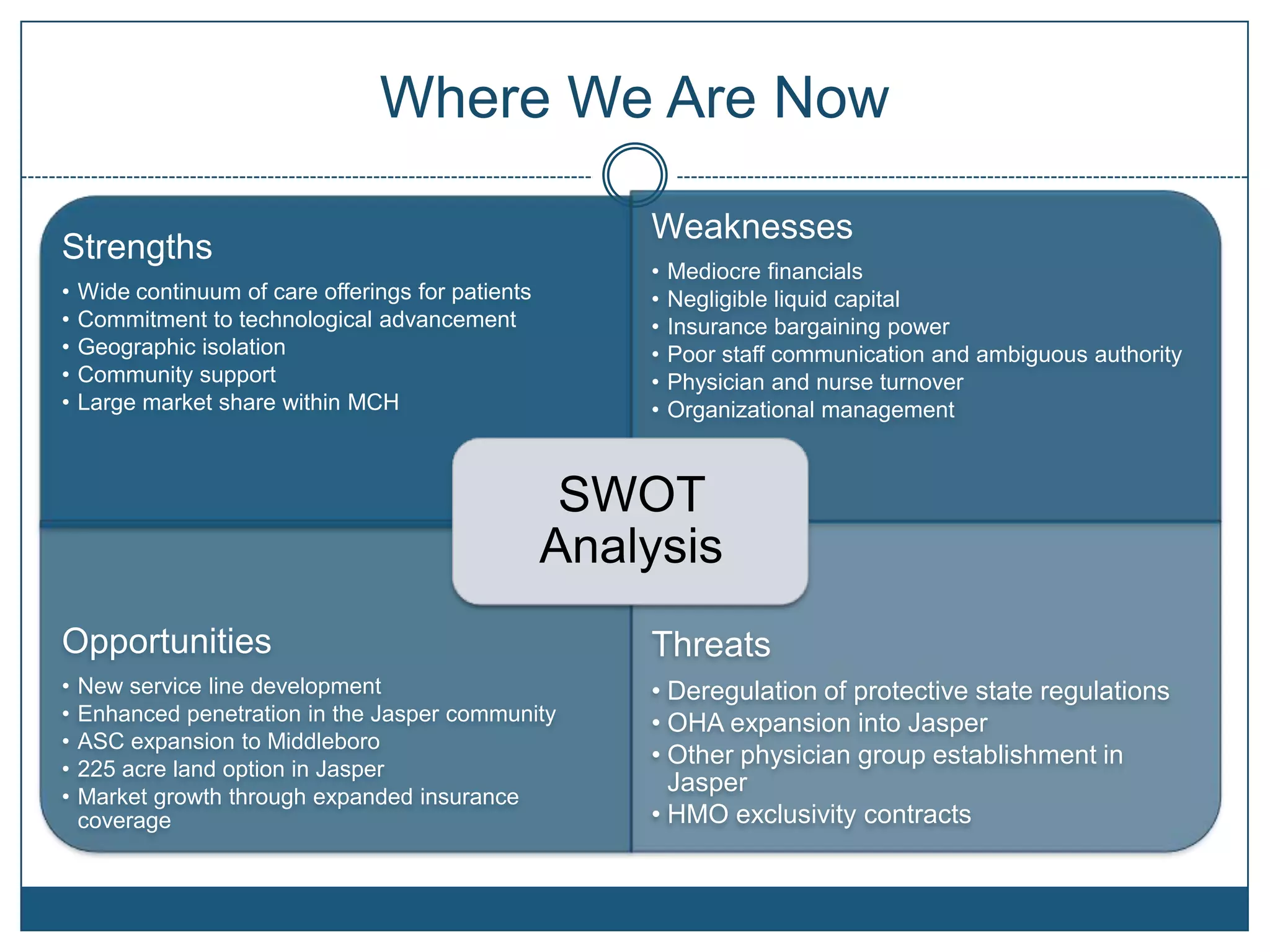 Where We Are Now

Strengths
• Wide continuum of care offerings for patients
• Commitment to technological advancement
• Geographic isolation
• Community support
• Large market share within MCH

Weaknesses
• Mediocre financials
• Negligible liquid capital
• Insurance bargaining power
• Poor staff communication and ambiguous authority
• Physician and nurse turnover
• Organizational management

SWOT Analysis

Opportunities
• New service line development
• Enhanced penetration in the Jasper community
• ASC expansion to Middleboro
• 225 acre land option in Jasper
• Market growth through expanded insurance coverage

Threats
• Deregulation of protective state regulations
• OHA expansion into Jasper
• Other physician group establishment in Jasper
• HMO exclusivity contracts